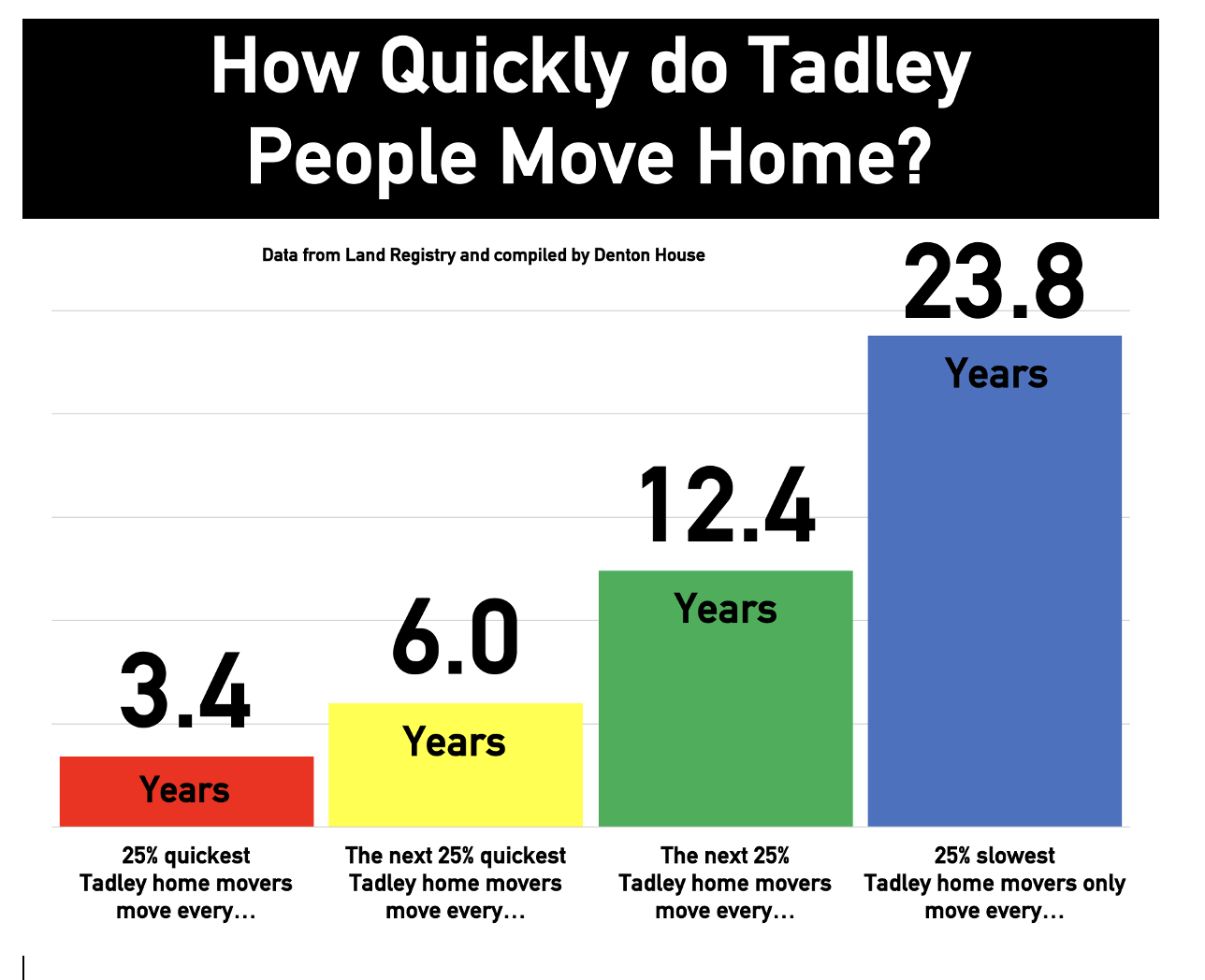 How Quickly do Tadley People Move Home?

Data from Land Registry and compiled by Denton House

3.4
Years

6.0
Years

12.4
Years

23.8
Years

25% quickest Tadley home movers move every…

The next 25% quickest Tadley home movers move every…

The next 25% Tadley home movers move every…

25% slowest Tadley home movers only move every…